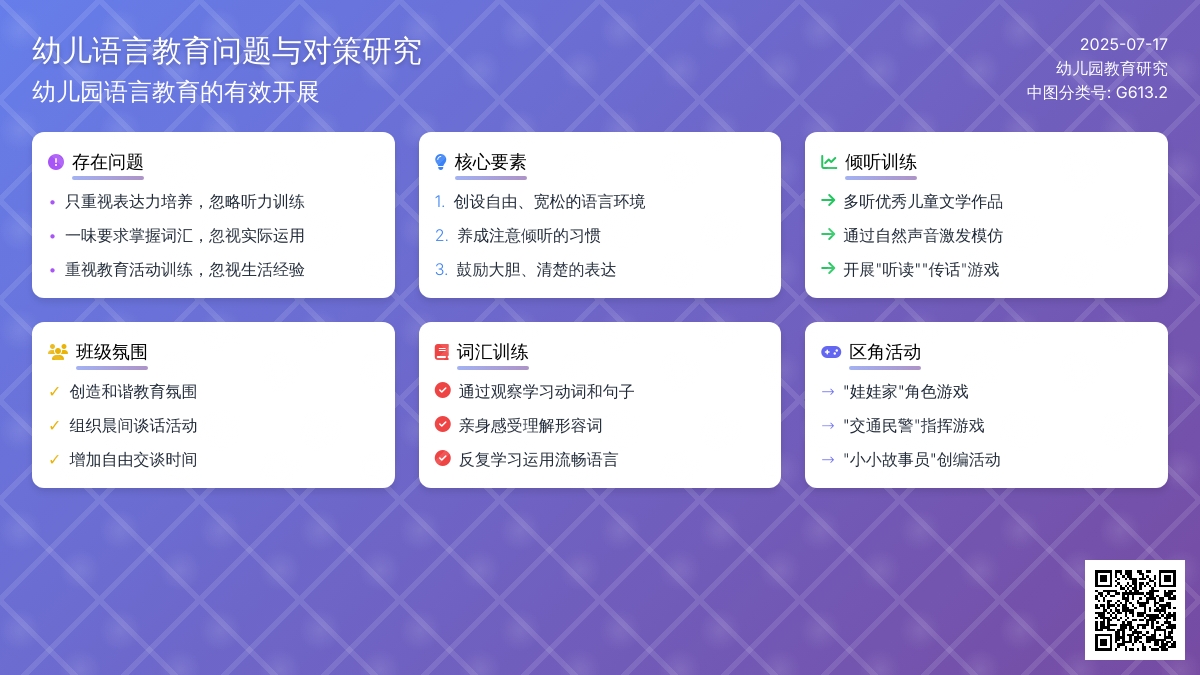 幼儿语言教育问题与对策研究
幼儿园语言教育的有效开展

2025-07-17
幼儿园教育研究
中图分类号: G613.2

存在问题
• 只重视表达力培养，忽略听力训练
• 一味要求掌握词汇，忽视实际运用
• 重视教育活动训练，忽视生活经验

核心要素
1. 创设自由、宽松的语言环境
2. 养成注意倾听的习惯
3. 鼓励大胆、清楚的表达

倾听训练
→ 多听优秀儿童文学作品
→ 通过自然声音激发模仿
→ 开展"听读""传话"游戏

班级氛围
✓ 创造和谐教育氛围
✓ 组织晨间谈话活动
✓ 增加自由交谈时间

词汇训练
通过观察学习动词和句子
亲身感受理解形容词
反复学习运用流畅语言

区角活动
→ "娃娃家"角色游戏
→ "交通民警"指挥游戏
→ "小小故事员"创编活动